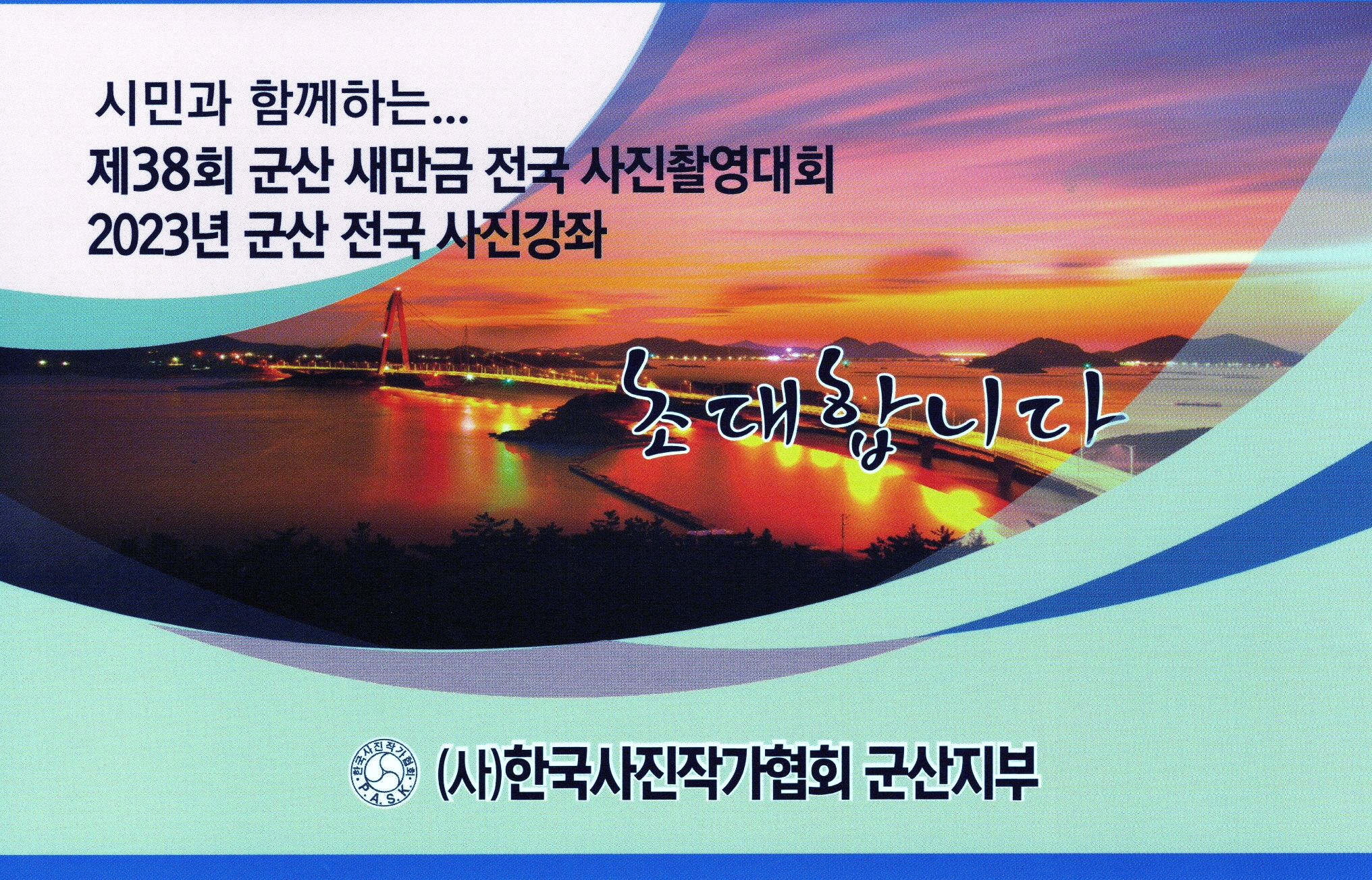 시민과 함께하는...
제38회 군산 새만금 전국 사진촬영대회
2023년 군산 전국 사진강좌

초대합니다

한국사진작가협회 P.A.S.K.

(사)한국사진작가협회 군산지부